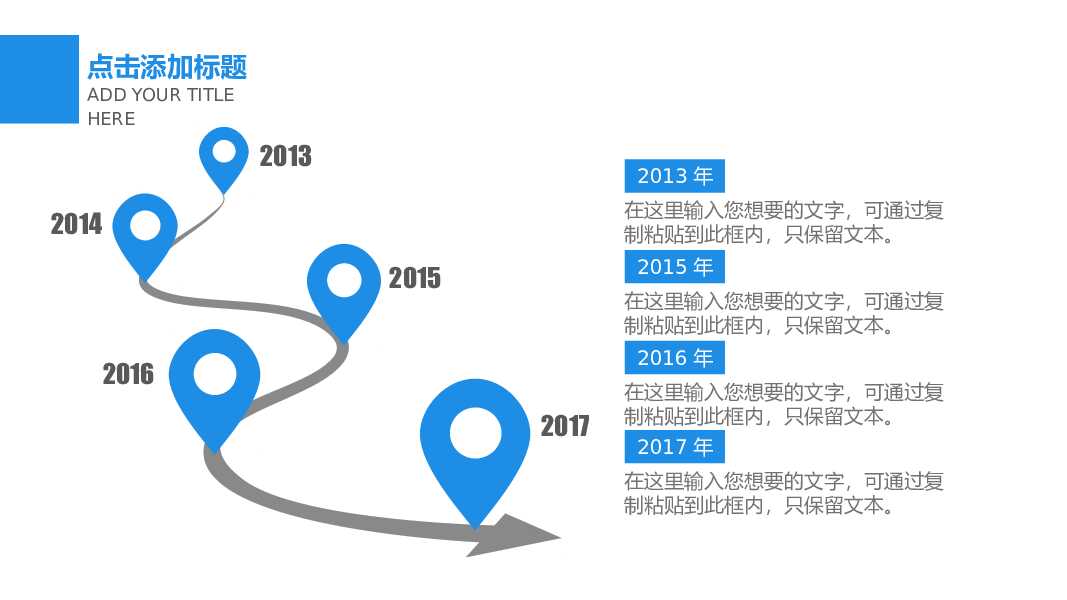 点击添加标题
ADD YOUR TITLE HERE

2013
2014
2015
2016
2017

2013 年
在这里输入您想要的文字，可通过复制粘贴到此框内，只保留文本。

2015 年
在这里输入您想要的文字，可通过复制粘贴到此框内，只保留文本。

2016 年
在这里输入您想要的文字，可通过复制粘贴到此框内，只保留文本。

2017 年
在这里输入您想要的文字，可通过复制粘贴到此框内，只保留文本。